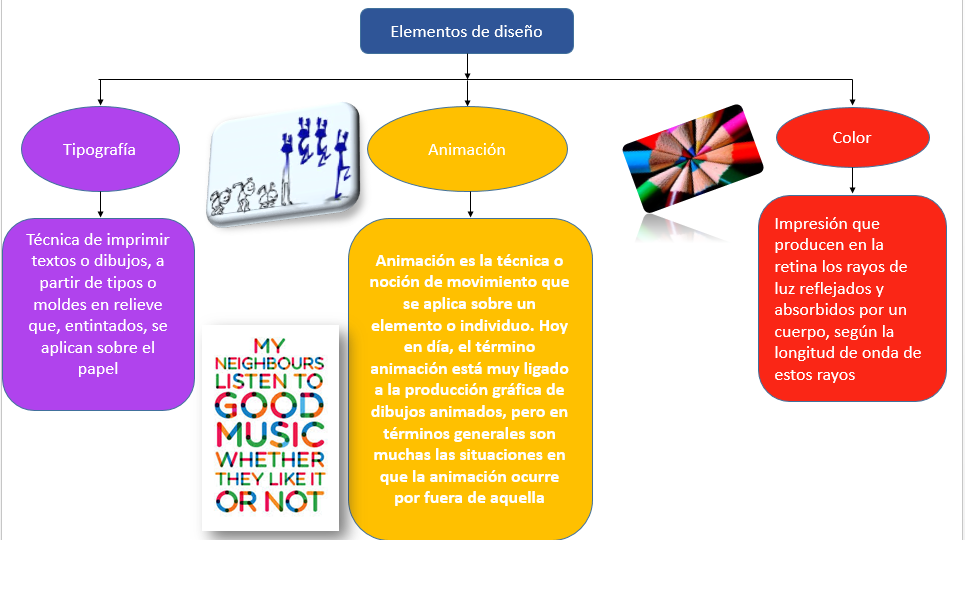 Elementos de diseño

Tipografía

Técnica de imprimir textos o dibujos, a partir de tipos o moldes en relieve que, entintados, se aplican sobre el papel

MY NEIGHBOURS LISTEN TO GOOD MUSIC WHETHER THEY LIKE IT OR NOT

Animación

Animación es la técnica o noción de movimiento que se aplica sobre un elemento o individuo. Hoy en día, el término animación está muy ligado a la producción gráfica de dibujos animados, pero en términos generales son muchas las situaciones en que la animación ocurre por fuera de aquella

Color

Impresión que producen en la retina los rayos de luz reflejados y absorbidos por un cuerpo, según la longitud de onda de estos rayos